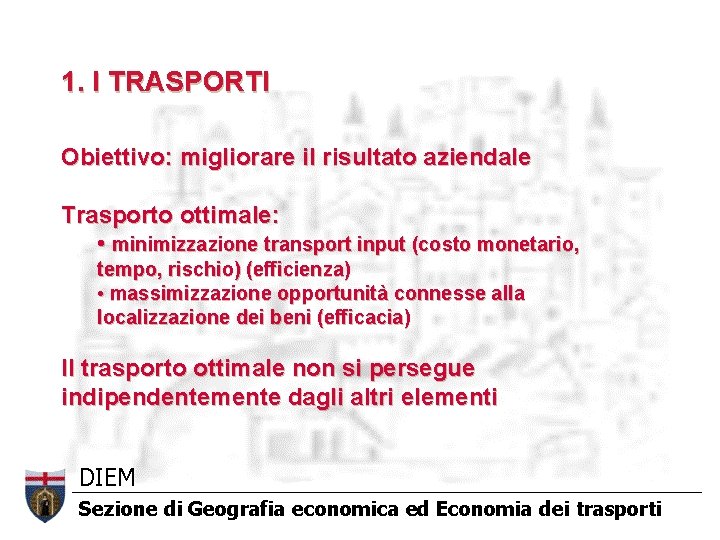 1. I TRASPORTI

Obiettivo: migliorare il risultato aziendale

Trasporto ottimale:

• minimizzazione transport input (costo monetario, tempo, rischio) (efficienza)
• massimizzazione opportunità connesse alla localizzazione dei beni (efficacia)

Il trasporto ottimale non si persegue indipendentemente dagli altri elementi

DIEM
Sezione di Geografia economica ed Economia dei trasporti